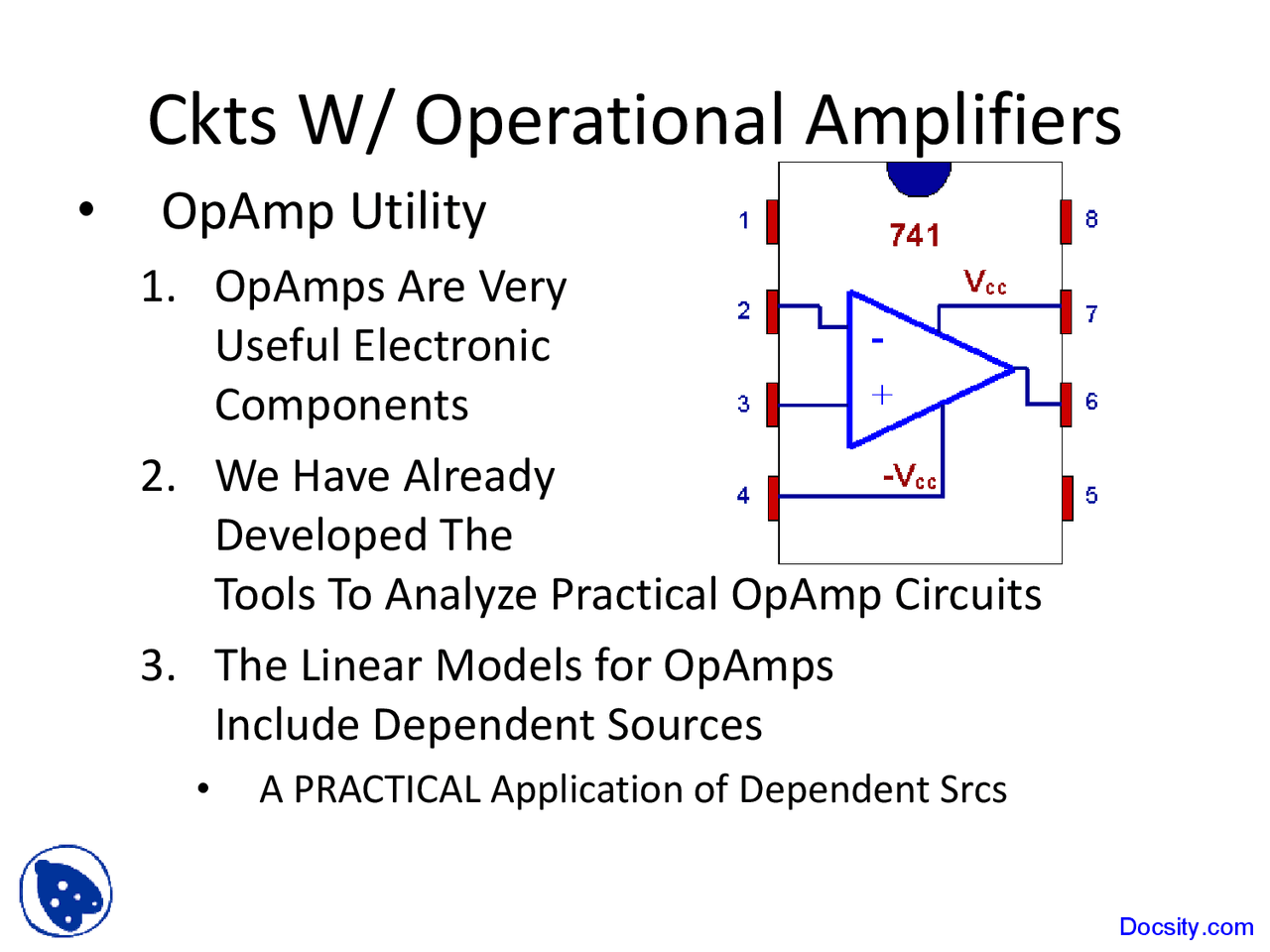 Ckts W/ Operational Amplifiers

• OpAmp Utility

1. OpAmps Are Very Useful Electronic Components

2. We Have Already Developed The Tools To Analyze Practical OpAmp Circuits

3. The Linear Models for OpAmps Include Dependent Sources

• A PRACTICAL Application of Dependent Srcs

1
2
3
4
741
$V_{cc}$
-
+
$-V_{cc}$
8
7
6
5

Docsity.com